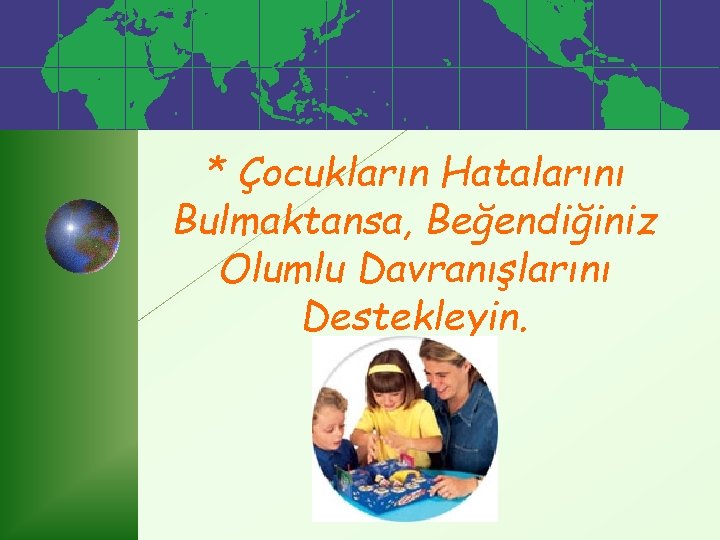 * Çocukların Hatalarını Bulmaktansa, Beğendiğiniz Olumlu Davranışlarını Destekleyin.